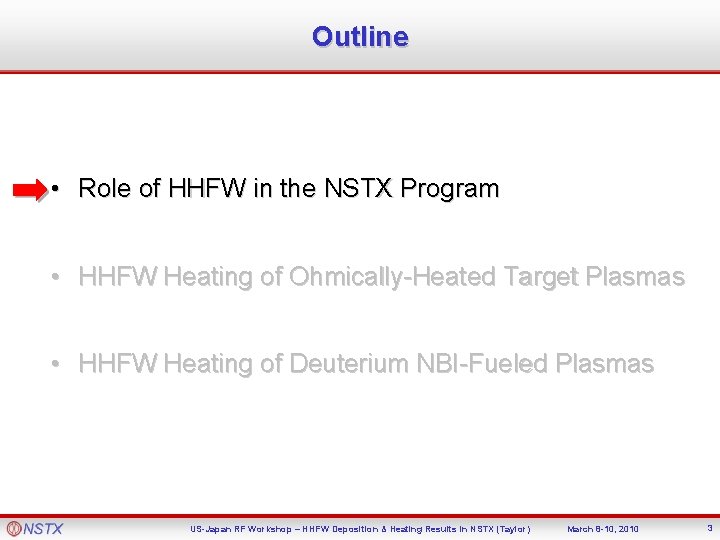 Outline

• Role of HHFW in the NSTX Program

• HHFW Heating of Ohmically-Heated Target Plasmas

• HHFW Heating of Deuterium NBI-Fueled Plasmas

NSTX US-Japan RF Workshop – HHFW Deposition & Heating Results in NSTX (Taylor) March 8-10, 2010 3